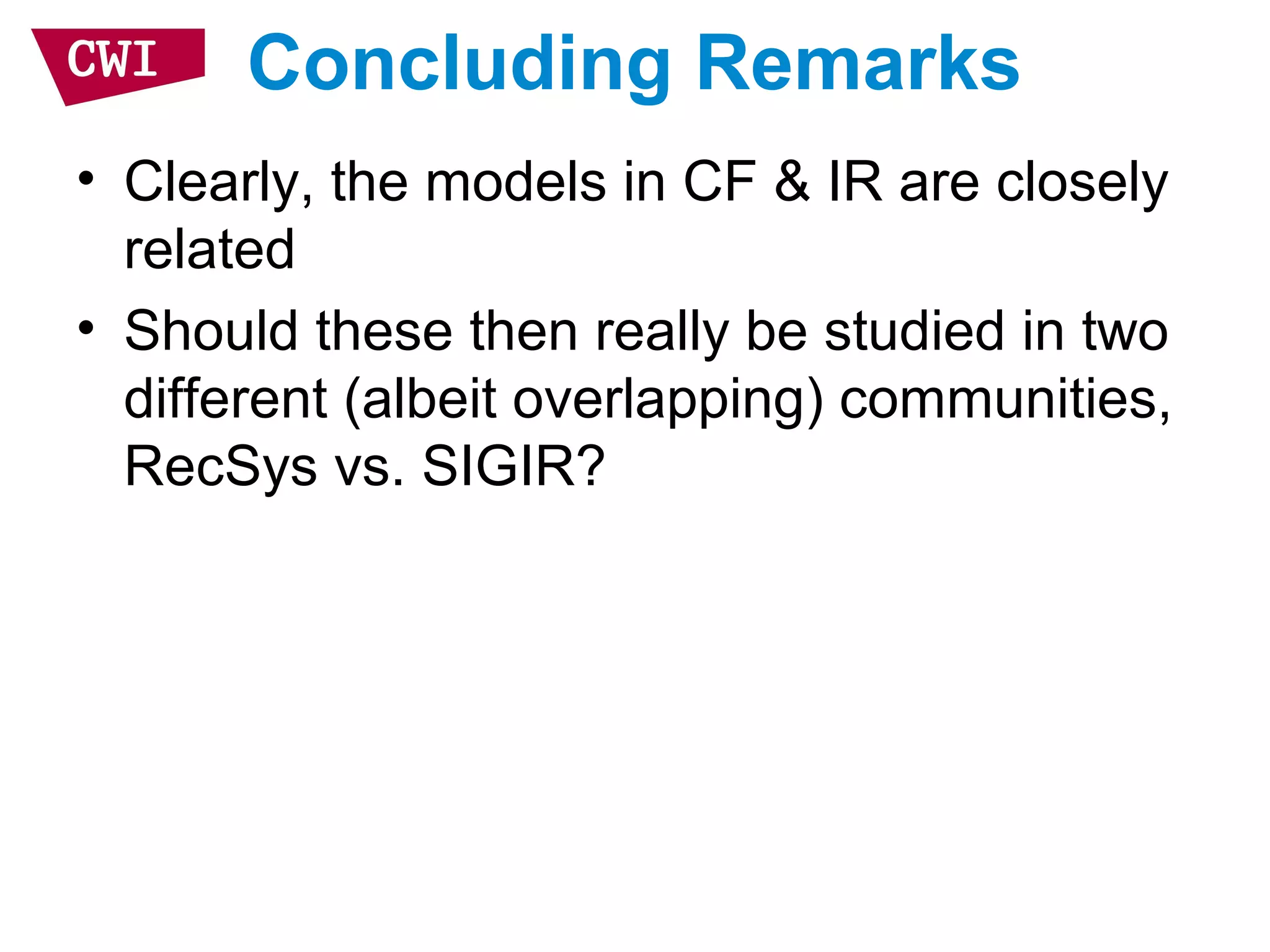 CWI

Concluding Remarks

• Clearly, the models in CF & IR are closely related

• Should these then really be studied in two different (albeit overlapping) communities, RecSys vs. SIGIR?